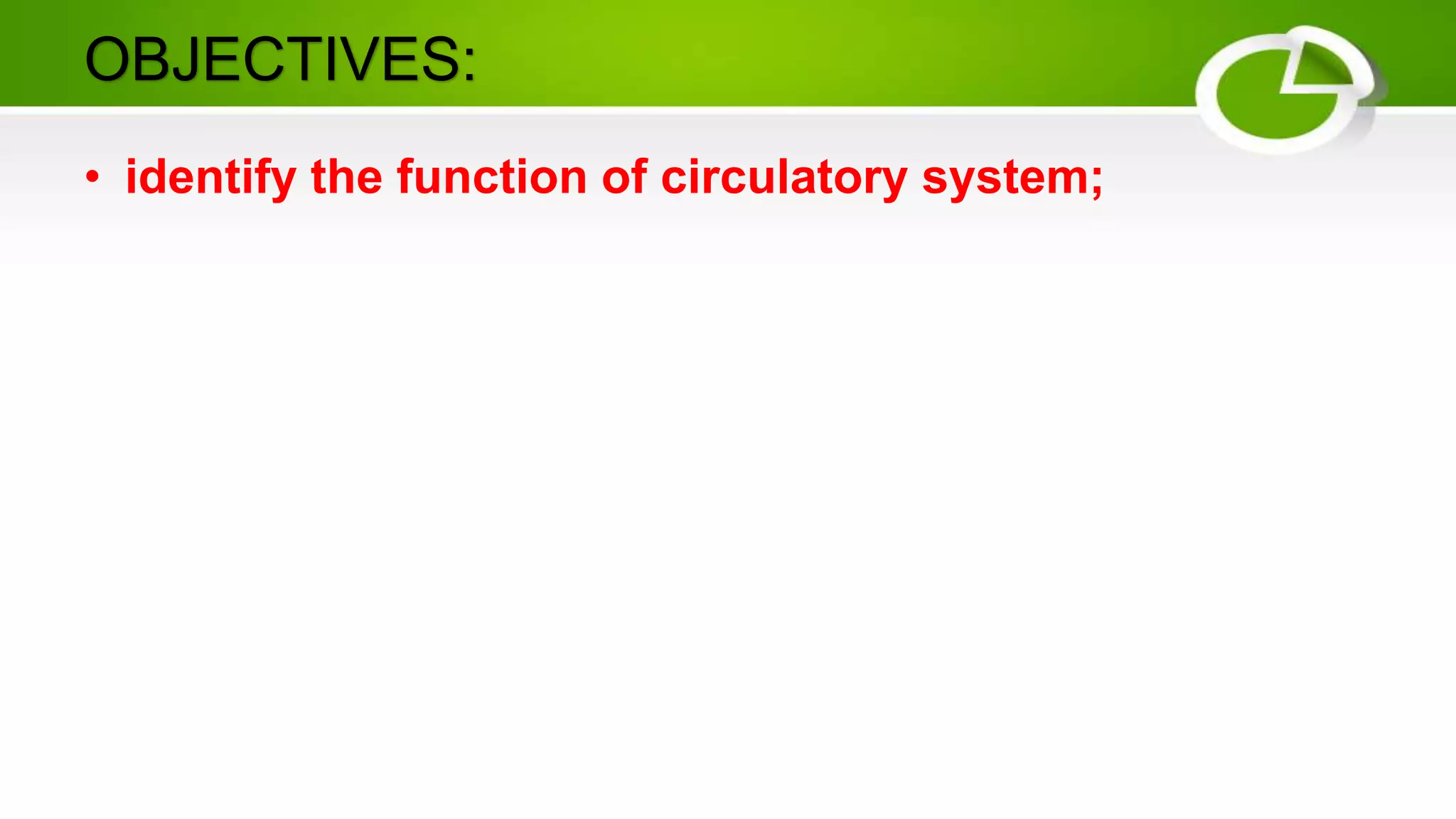 OBJECTIVES:

• identify the function of circulatory system;